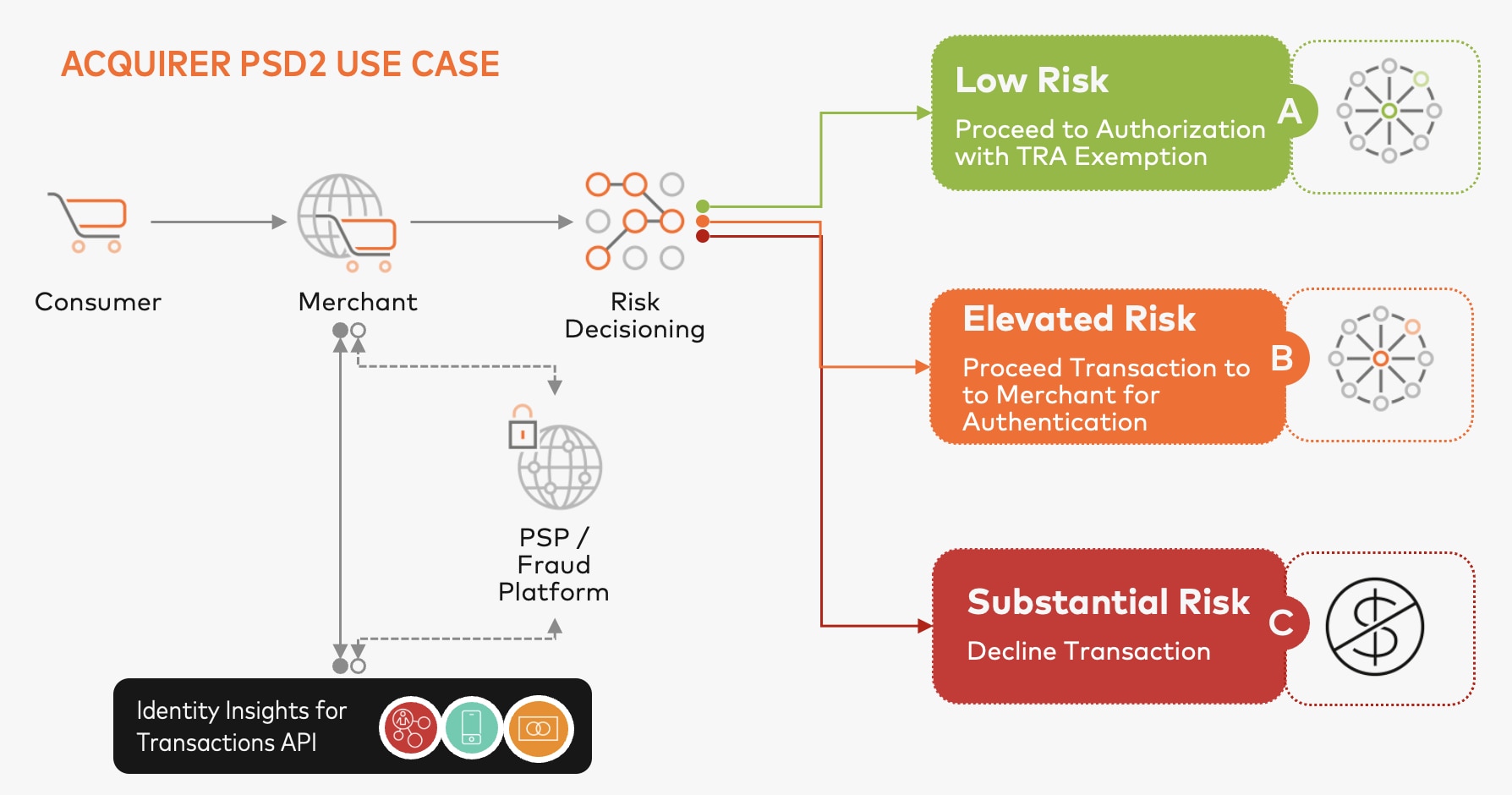 ACQUIRER PSD2 USE CASE

Consumer

Merchant

Risk Decisioning

PSP / Fraud Platform

Identity Insights for Transactions API

Low Risk
Proceed to Authorization with TRA Exemption
A

Elevated Risk
Proceed Transaction to to Merchant for Authentication
B

Substantial Risk
Decline Transaction
C